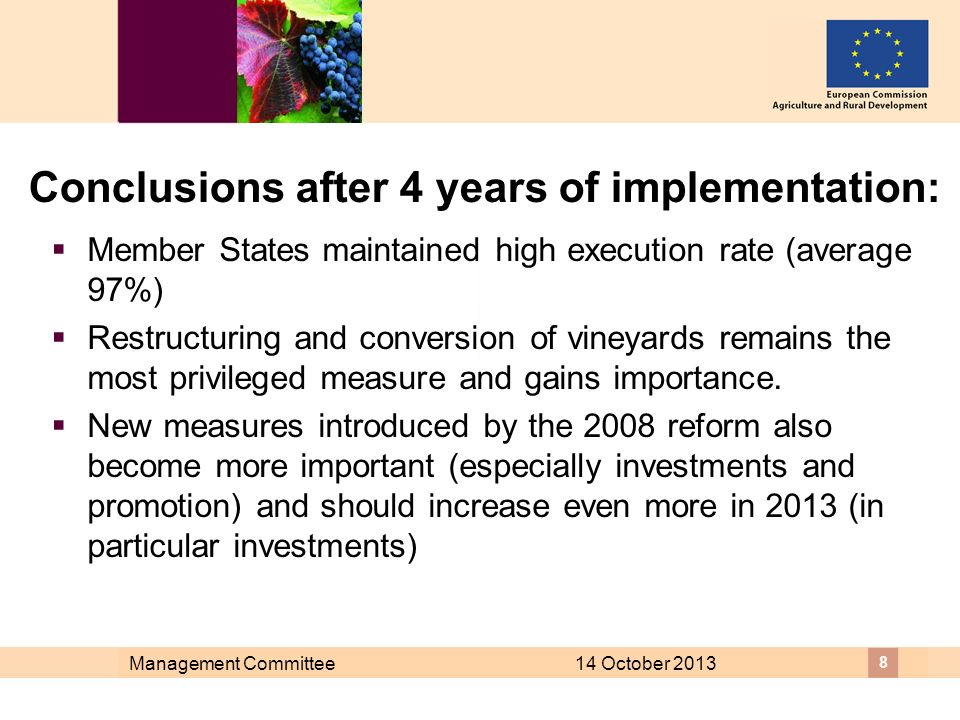 European Commission
Agriculture and Rural Development

Conclusions after 4 years of implementation:

▪ Member States maintained high execution rate (average 97%)

▪ Restructuring and conversion of vineyards remains the most privileged measure and gains importance.

▪ New measures introduced by the 2008 reform also become more important (especially investments and promotion) and should increase even more in 2013 (in particular investments)

Management Committee 14 October 2013 8